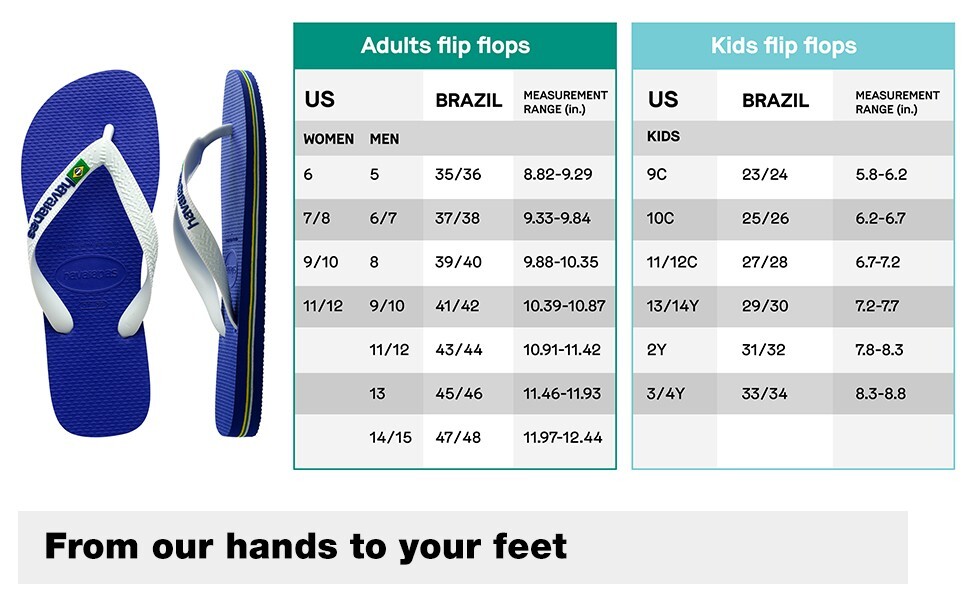 havaianas

havaianas

havaianas

Adults flip flops

| US | | BRAZIL | MEASUREMENT RANGE (in.) |
|---|---|---|---|
| WOMEN | MEN | | |
| 6 | 5 | 35/36 | 8.82-9.29 |
| 7/8 | 6/7 | 37/38 | 9.33-9.84 |
| 9/10 | 8 | 39/40 | 9.88-10.35 |
| 11/12 | 9/10 | 41/42 | 10.39-10.87 |
| | 11/12 | 43/44 | 10.91-11.42 |
| | 13 | 45/46 | 11.46-11.93 |
| | 14/15 | 47/48 | 11.97-12.44 |

Kids flip flops

| US | BRAZIL | MEASUREMENT RANGE (in.) |
|---|---|---|
| KIDS | | |
| 9C | 23/24 | 5.8-6.2 |
| 10C | 25/26 | 6.2-6.7 |
| 11/12C | 27/28 | 6.7-7.2 |
| 13/14Y | 29/30 | 7.2-7.7 |
| 2Y | 31/32 | 7.8-8.3 |
| 3/4Y | 33/34 | 8.3-8.8 |

From our hands to your feet